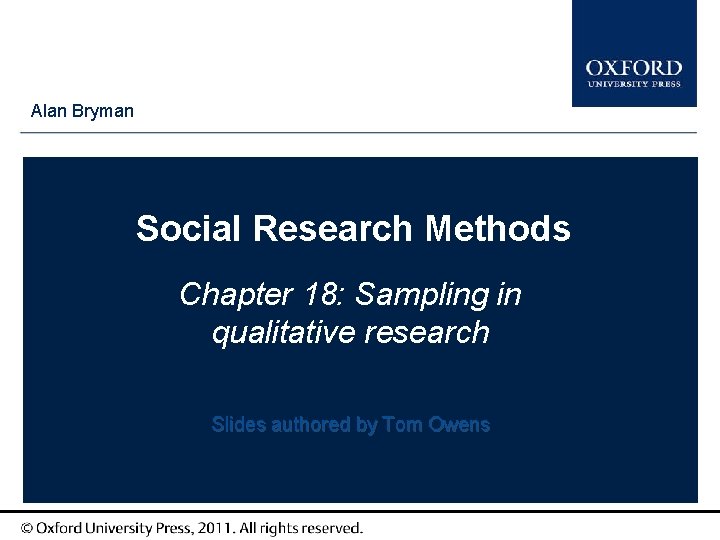 OXFORD
UNIVERSITY PRESS

Alan Bryman

Social Research Methods

Chapter 18: Sampling in qualitative research

Slides authored by Tom Owens

© Oxford University Press, 2011. All rights reserved.